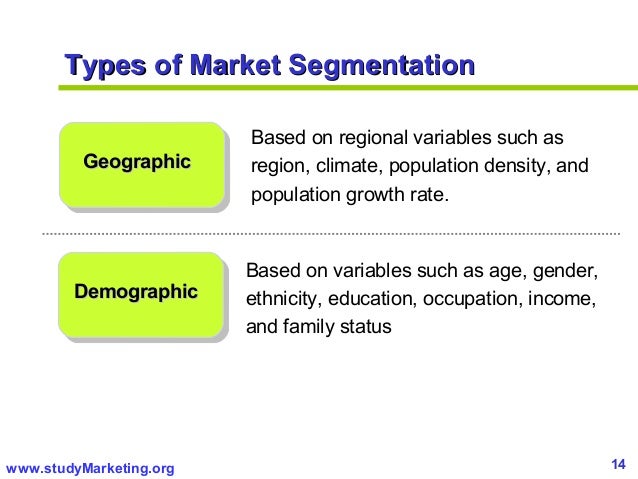 Types of Market Segmentation

Geographic

Based on regional variables such as region, climate, population density, and population growth rate.

Demographic

Based on variables such as age, gender, ethnicity, education, occupation, income, and family status

www.studyMarketing.org

14